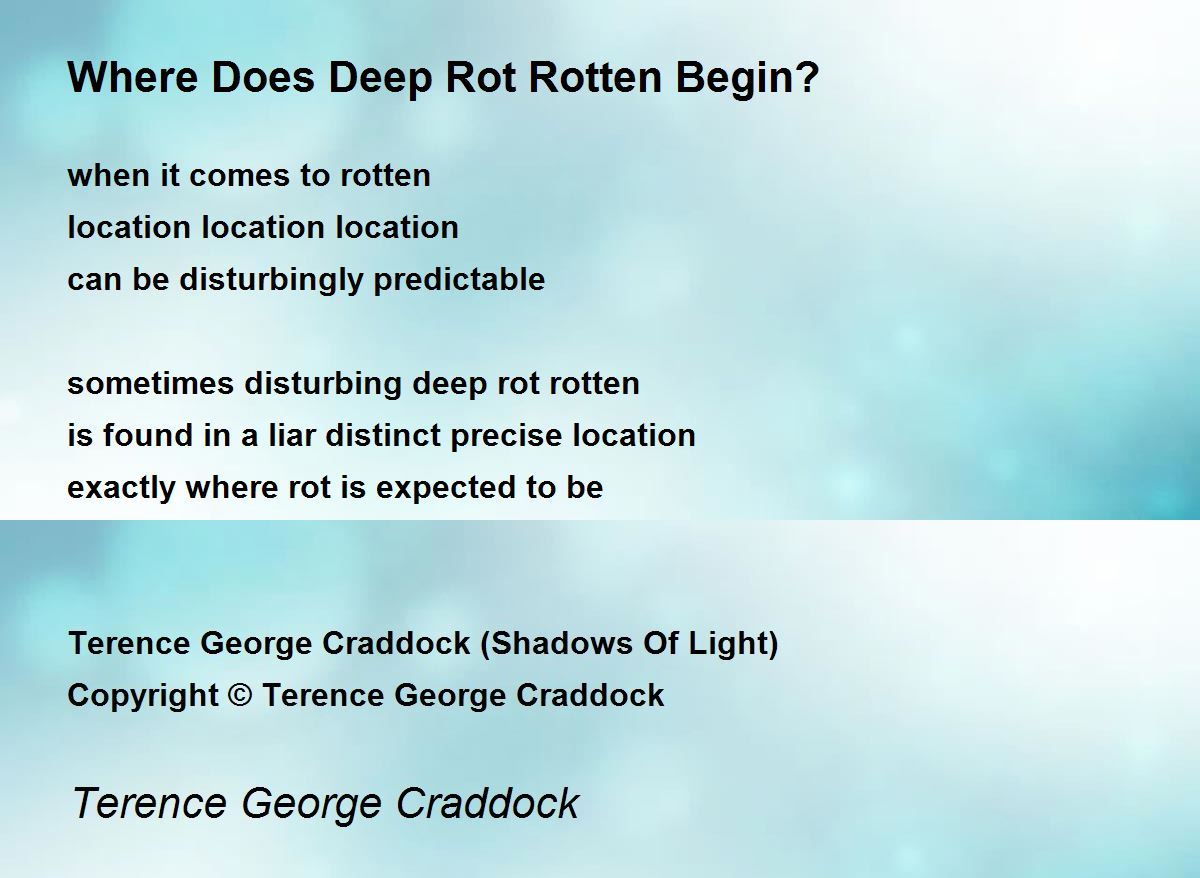 Where Does Deep Rot Rotten Begin?

when it comes to rotten
location location location
can be disturbingly predictable

sometimes disturbing deep rot rotten
is found in a liar distinct precise location
exactly where rot is expected to be

Terence George Craddock (Shadows Of Light)
Copyright © Terence George Craddock

Terence George Craddock